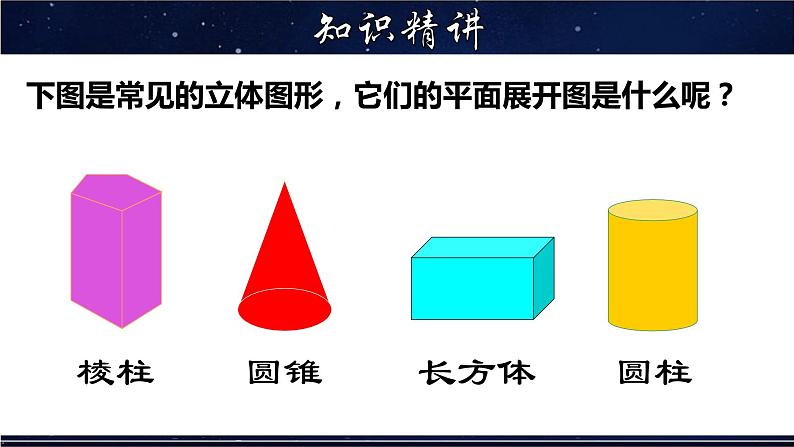 知识精讲

下图是常见的立体图形，它们的平面展开图是什么呢？

棱柱

圆锥

长方体

圆柱